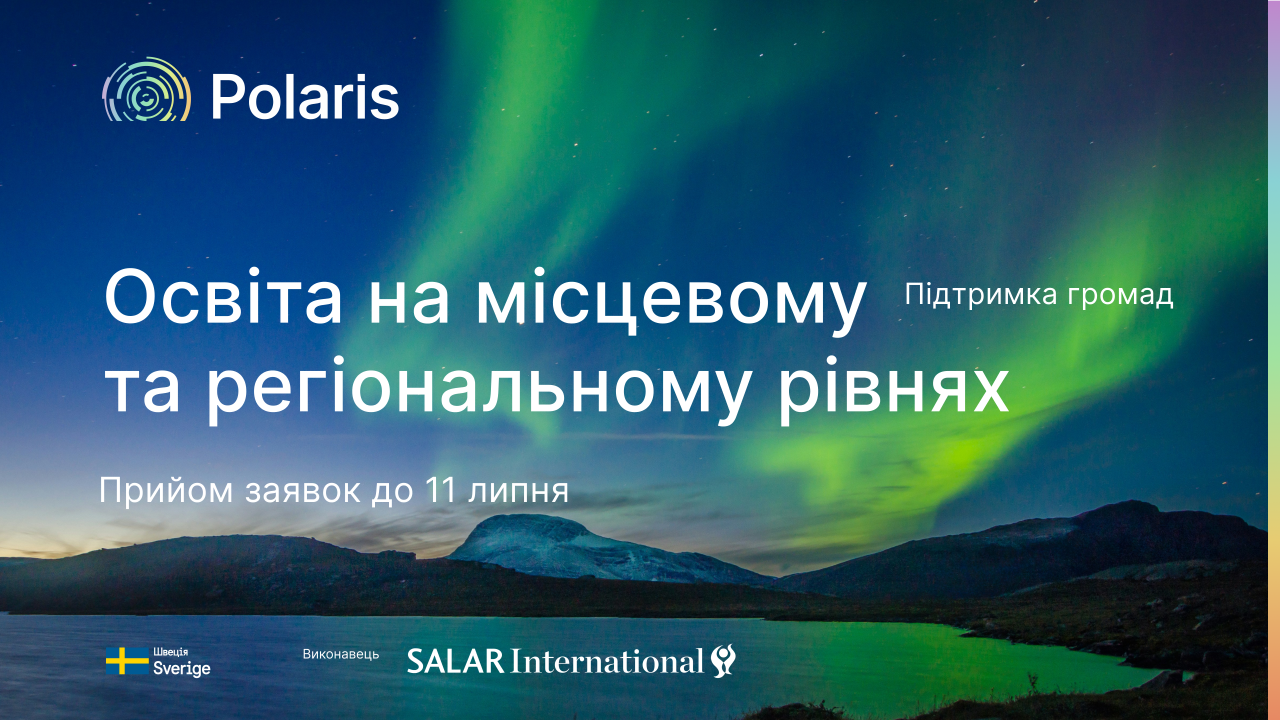 Polaris

Освіта на місцевому та регіональному рівнях

Підтримка громад

Прийом заявок до 11 липня

Швеція
Sverige

Виконавець

SALAR International